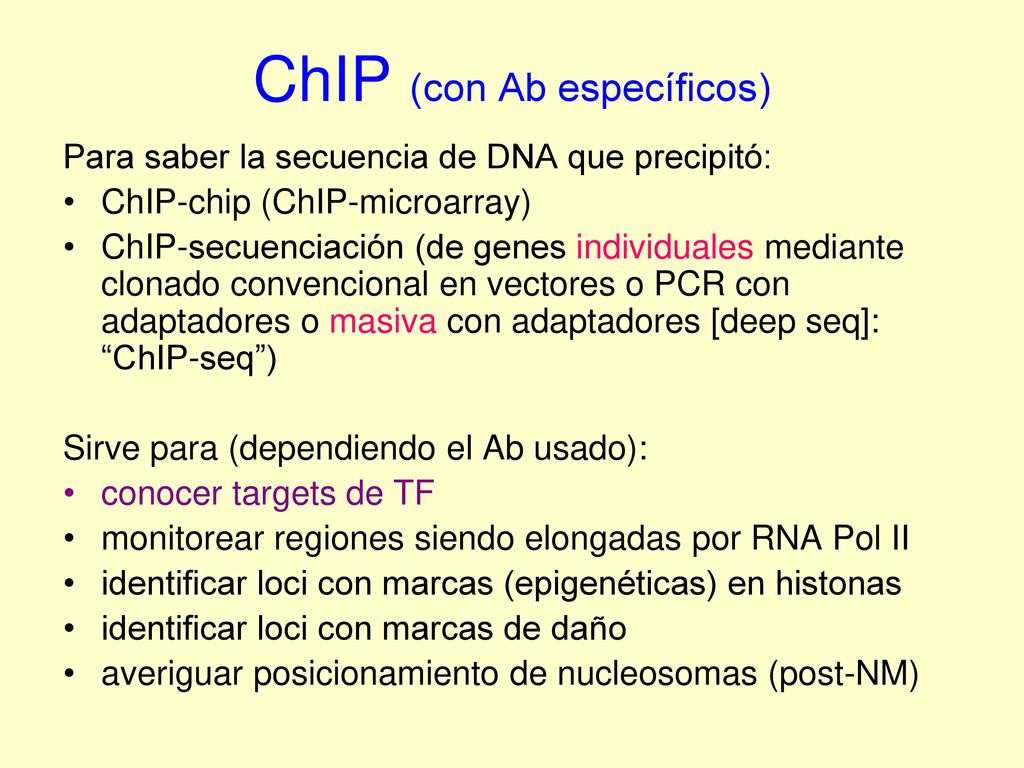 ChIP (con Ab específicos)

Para saber la secuencia de DNA que precipitó:

• ChIP-chip (ChIP-microarray)
• ChIP-secuenciación (de genes individuales mediante clonado convencional en vectores o PCR con adaptadores o masiva con adaptadores [deep seq]: “ChIP-seq”)

Sirve para (dependiendo el Ab usado):

• conocer targets de TF
• monitorear regiones siendo elongadas por RNA Pol II
• identificar loci con marcas (epigenéticas) en histonas
• identificar loci con marcas de daño
• averiguar posicionamiento de nucleosomas (post-NM)